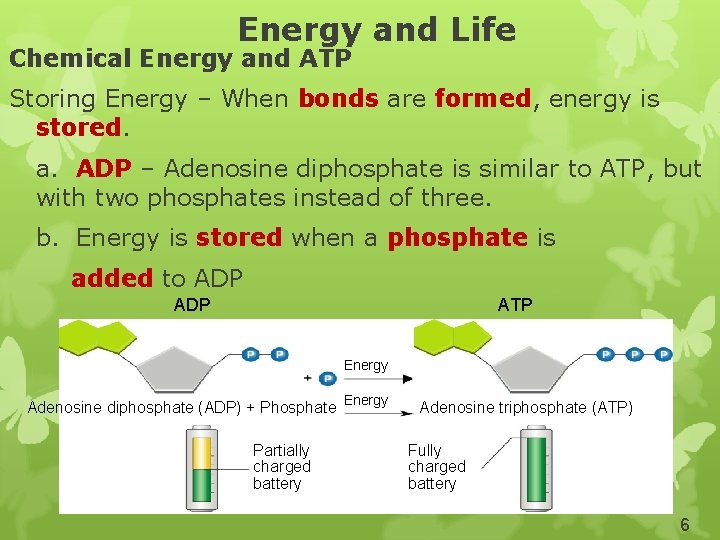 Energy and Life

Chemical Energy and ATP

Storing Energy – When bonds are formed, energy is stored.

a. ADP – Adenosine diphosphate is similar to ATP, but with two phosphates instead of three.

b. Energy is stored when a phosphate is added to ADP

ADP

ATP

P P

+ P

Energy

P P P

Adenosine diphosphate (ADP) + Phosphate

Energy

Adenosine triphosphate (ATP)

Partially charged battery

Fully charged battery

6